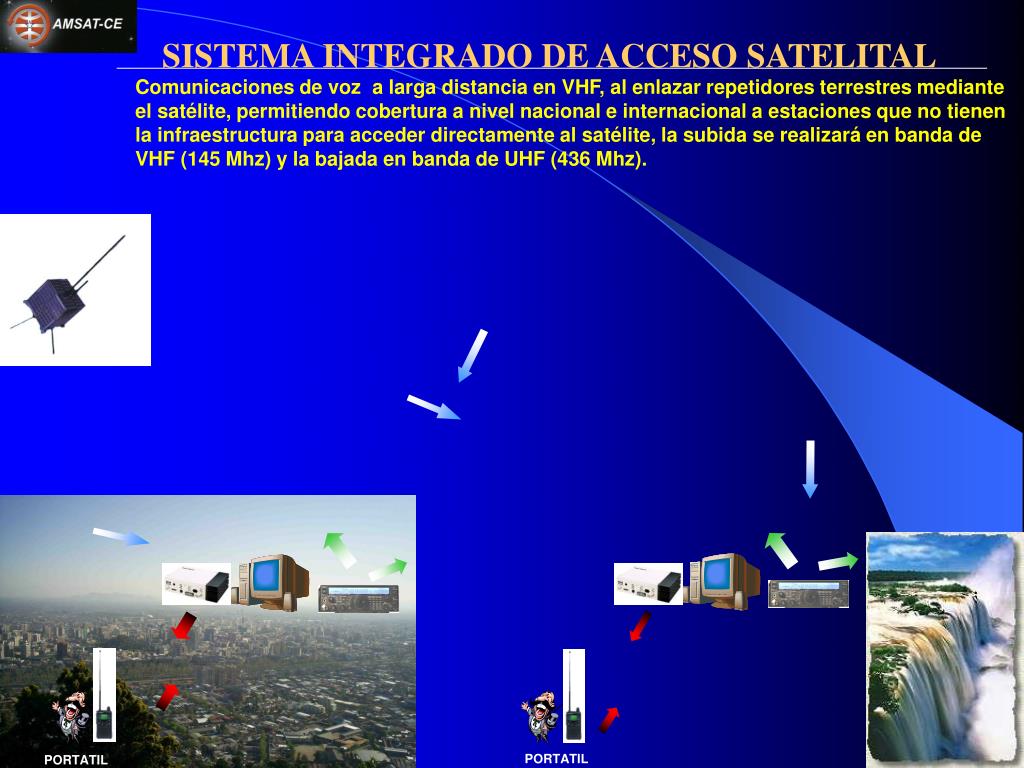 AMSAT-CE

SISTEMA INTEGRADO DE ACCESO SATELITAL

Comunicaciones de voz a larga distancia en VHF, al enlazar repetidores terrestres mediante el satélite, permitiendo cobertura a nivel nacional e internacional a estaciones que no tienen la infraestructura para acceder directamente al satélite, la subida se realizará en banda de VHF (145 Mhz) y la bajada en banda de UHF (436 Mhz).

PORTATIL

PORTATIL